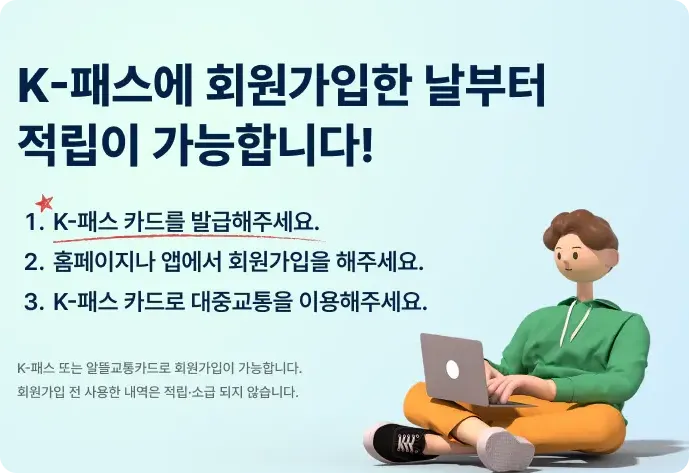 K-패스에 회원가입한 날부터 적립이 가능합니다!

1. K-패스 카드를 발급해주세요.
2. 홈페이지나 앱에서 회원가입을 해주세요.
3. K-패스 카드로 대중교통을 이용해주세요.

K-패스 또는 알뜰교통카드로 회원가입이 가능합니다.
회원가입 전 사용한 내역은 적립·소급 되지 않습니다.